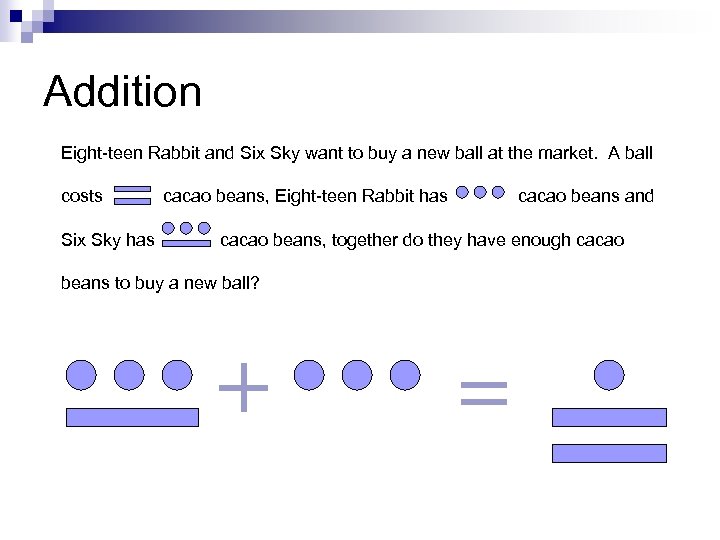 Addition

Eight-teen Rabbit and Six Sky want to buy a new ball at the market. A ball costs cacao beans, Eight-teen Rabbit has cacao beans and Six Sky has cacao beans, together do they have enough cacao beans to buy a new ball?

+ =